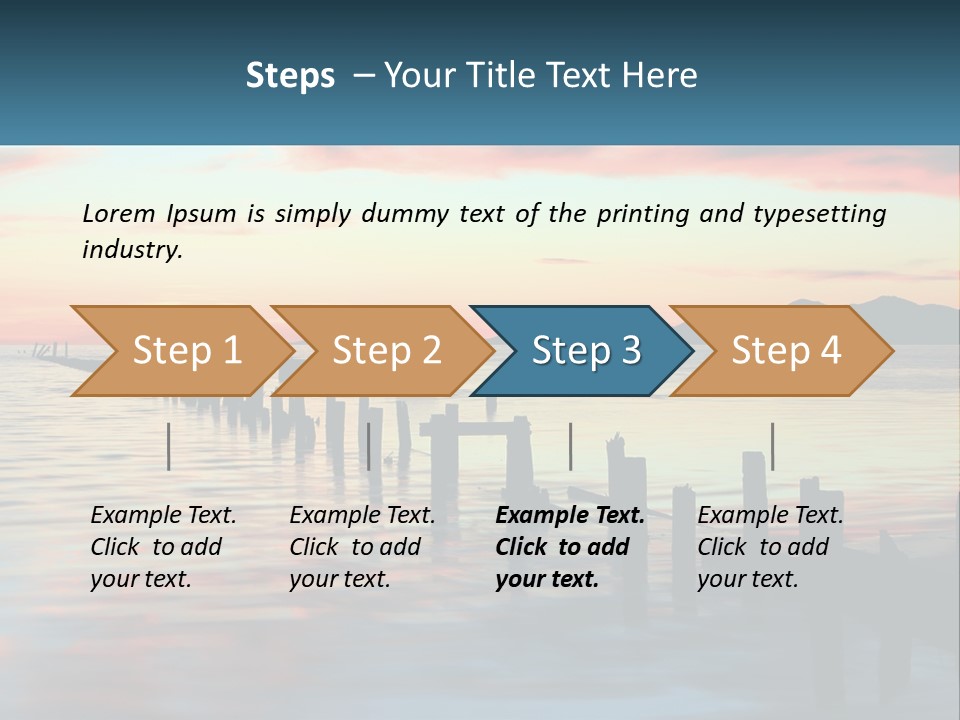 Steps – Your Title Text Here

Lorem Ipsum is simply dummy text of the printing and typesetting industry.

Step 1

Step 2

Step 3

Step 4

Example Text. Click to add your text.

Example Text. Click to add your text.

Example Text. Click to add your text.

Example Text. Click to add your text.